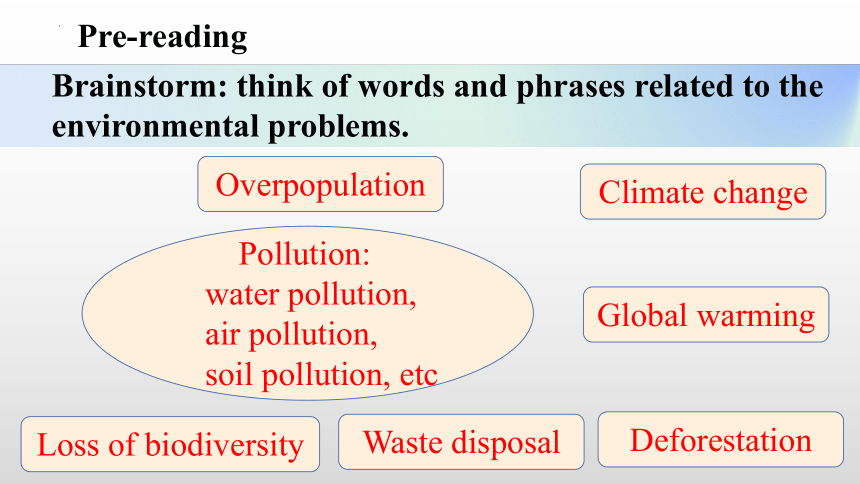 Pre-reading

Brainstorm: think of words and phrases related to the environmental problems.

Overpopulation

Climate change

Pollution:
water pollution,
air pollution,
soil pollution, etc

Global warming

Loss of biodiversity

Waste disposal

Deforestation